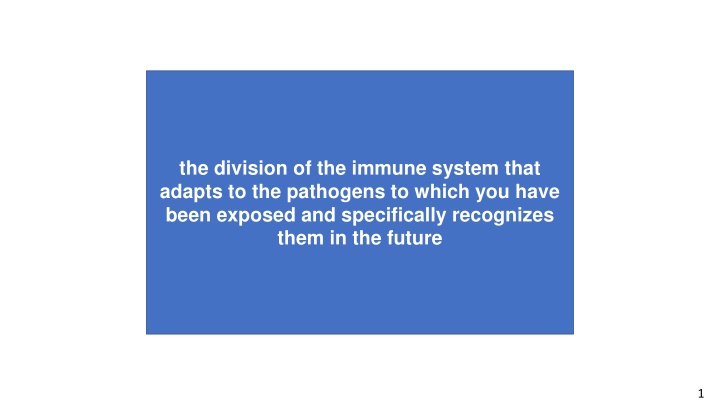 the division of the immune system that adapts to the pathogens to which you have been exposed and specifically recognizes them in the future

1